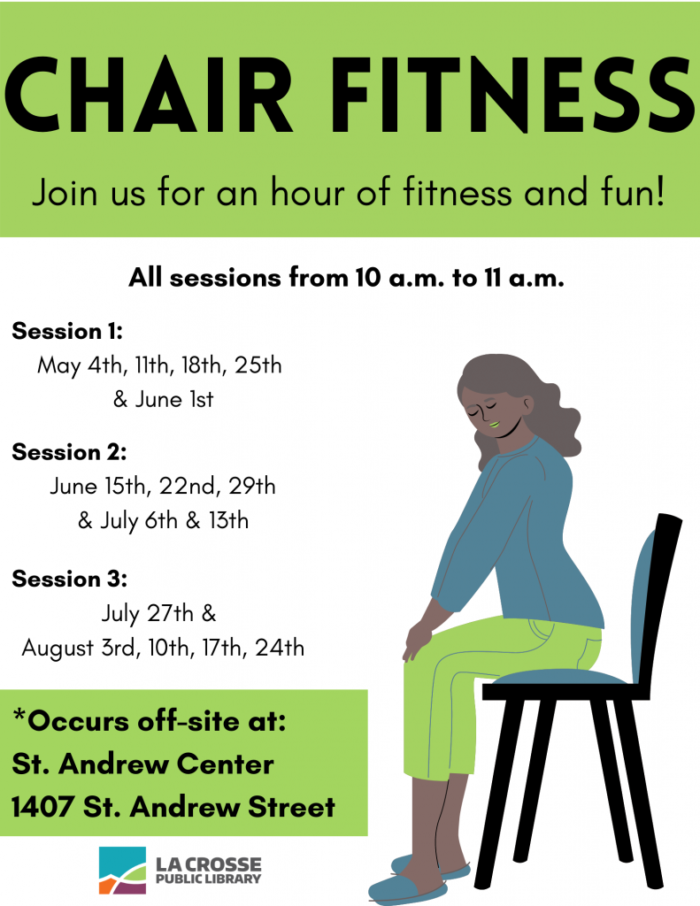 CHAIR FITNESS

Join us for an hour of fitness and fun!

All sessions from 10 a.m. to 11 a.m.

Session 1:
May 4th, 11th, 18th, 25th & June 1st

Session 2:
June 15th, 22nd, 29th & July 6th & 13th

Session 3:
July 27th & August 3rd, 10th, 17th, 24th

*Occurs off-site at:
St. Andrew Center
1407 St. Andrew Street

LA CROSSE PUBLIC LIBRARY